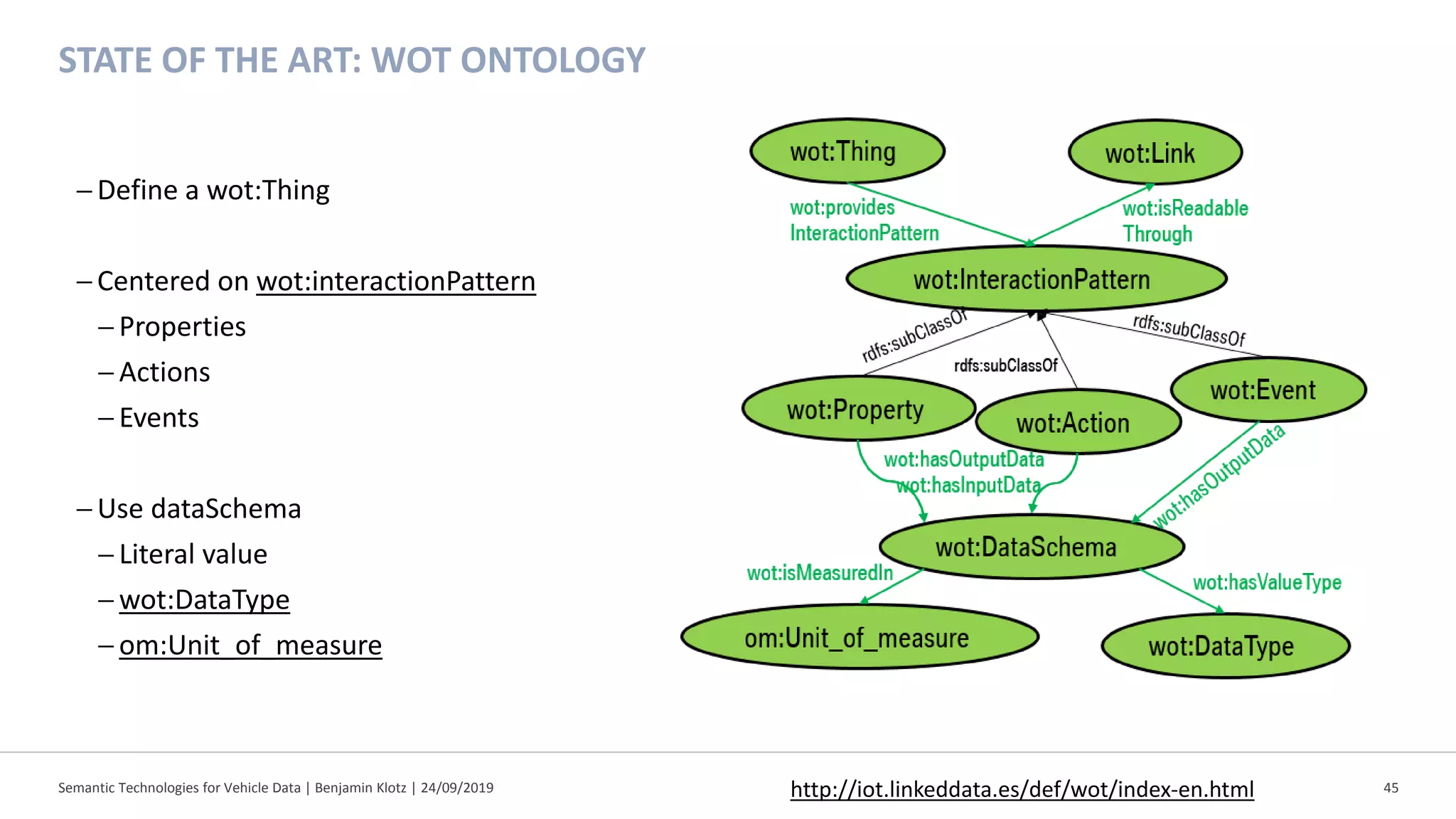 STATE OF THE ART: WOT ONTOLOGY

– Define a wot:Thing

– Centered on wot:interactionPattern
  – Properties
  – Actions
  – Events

– Use dataSchema
  – Literal value
  – wot:DataType
  – om:Unit_of_measure

wot:Thing
wot:Link
wot:provides InteractionPattern
wot:isReadable Through
wot:InteractionPattern
rdfs:subClassOf
rdfs:subClassOf
rdfs:subClassOf
wot:Property
wot:Action
wot:Event
wot:hasOutputData
wot:hasInputData
wot:hasOutputData
wot:DataSchema
wot:isMeasuredIn
wot:hasValueType
om:Unit_of_measure
wot:DataType

Semantic Technologies for Vehicle Data | Benjamin Klotz | 24/09/2019
http://iot.linkeddata.es/def/wot/index-en.html
45